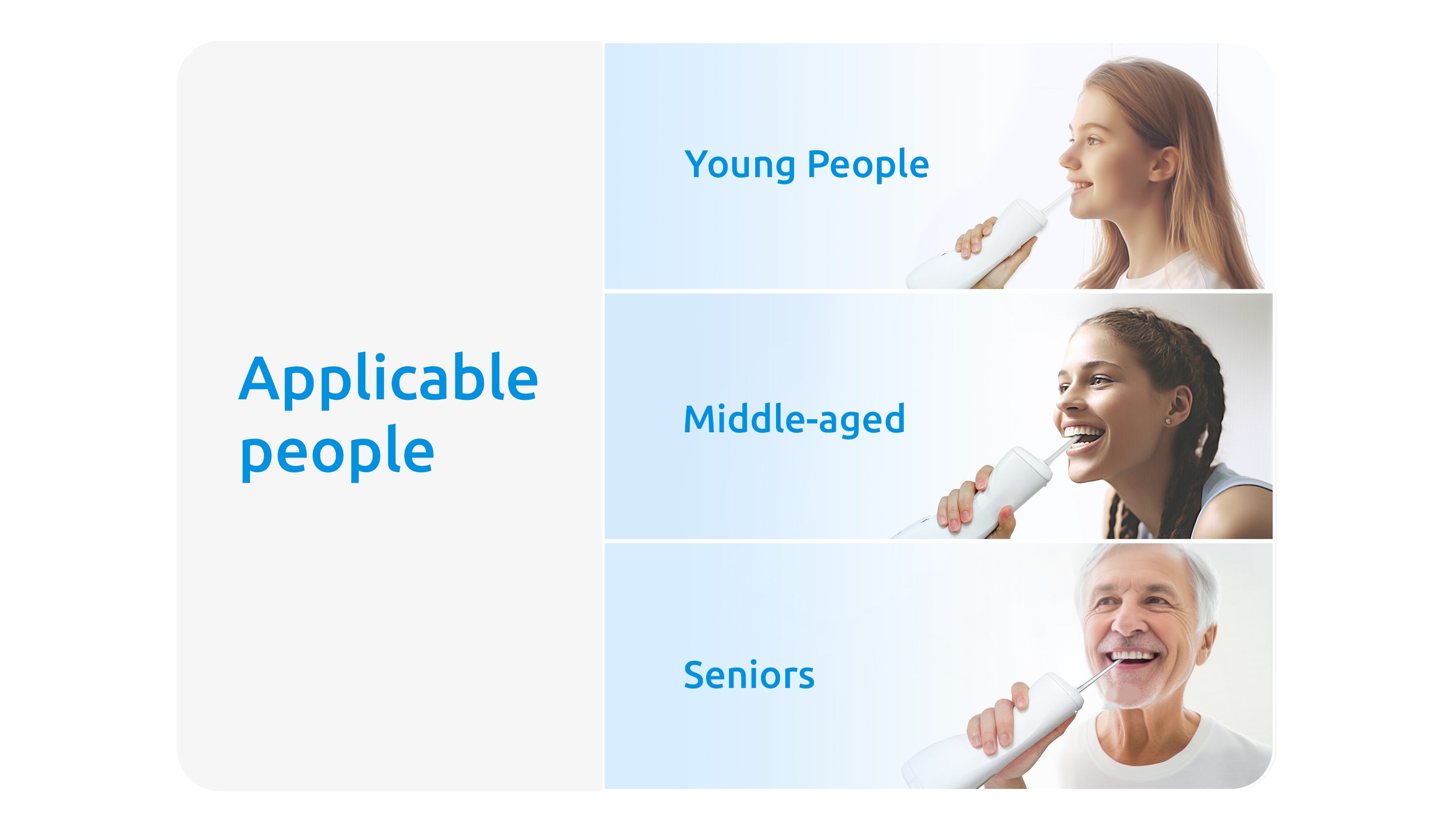 Applicable people

Young People

Middle-aged

Seniors